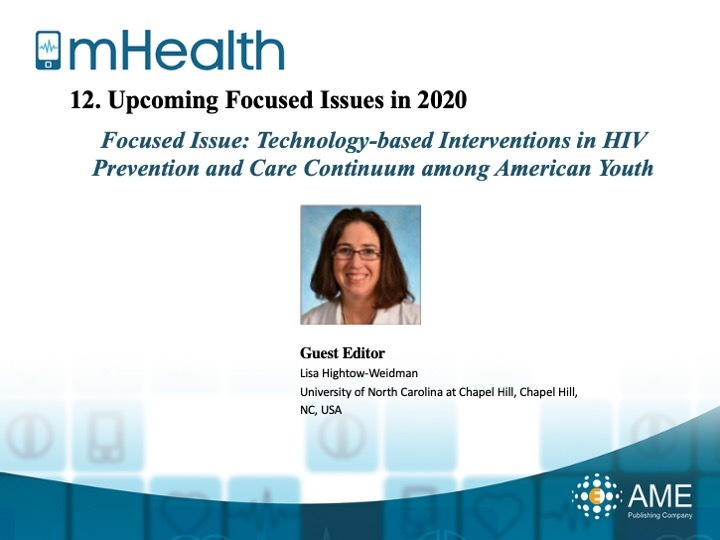 mHealth

12. Upcoming Focused Issues in 2020

Focused Issue: Technology-based Interventions in HIV Prevention and Care Continuum among American Youth

Guest Editor
Lisa Hightow-Weidman
University of North Carolina at Chapel Hill, Chapel Hill, NC, USA

AME
Publishing Company